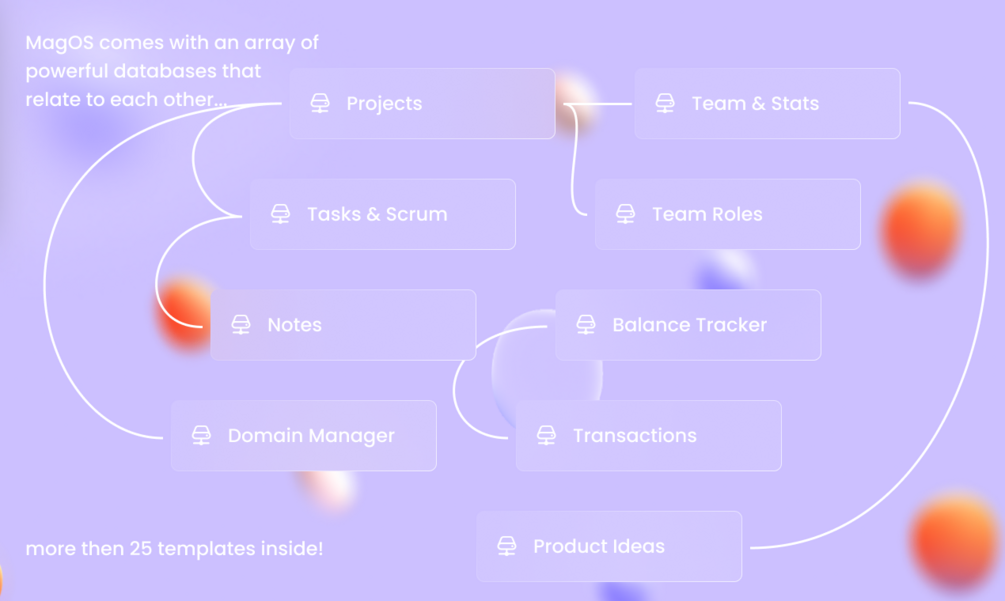 MagOS comes with an array of powerful databases that relate to each other...

Projects

Team & Stats

Tasks & Scrum

Team Roles

Notes

Balance Tracker

Domain Manager

Transactions

Product Ideas

more then 25 templates inside!